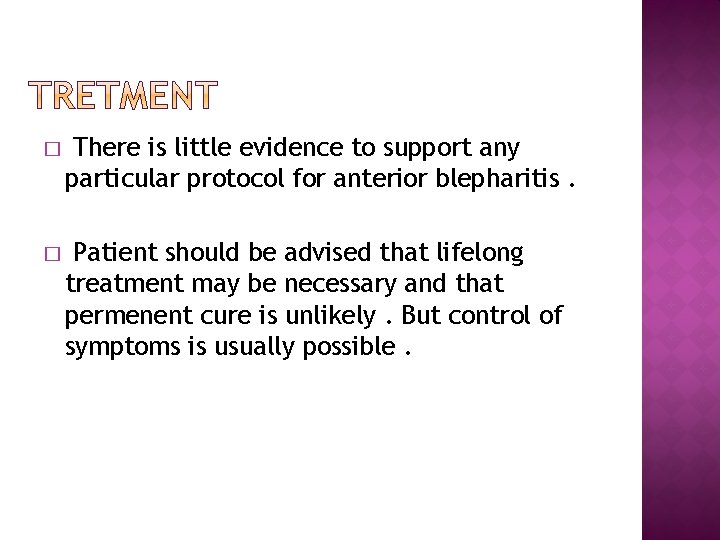 TRETMENT

□ There is little evidence to support any particular protocol for anterior blepharitis .

□ Patient should be advised that lifelong treatment may be necessary and that permenent cure is unlikely . But control of symptoms is usually possible .